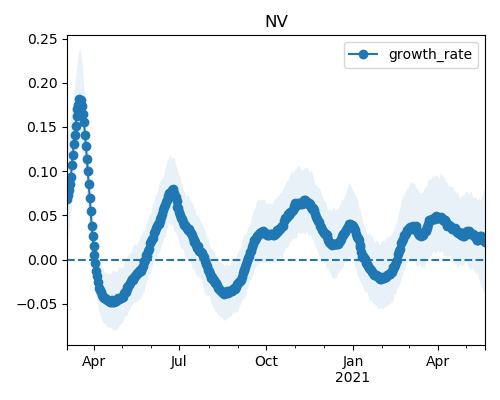 NV

growth_rate

0.25
0.20
0.15
0.10
0.05
0.00
−0.05

Apr
Jul
Oct
Jan
2021
Apr